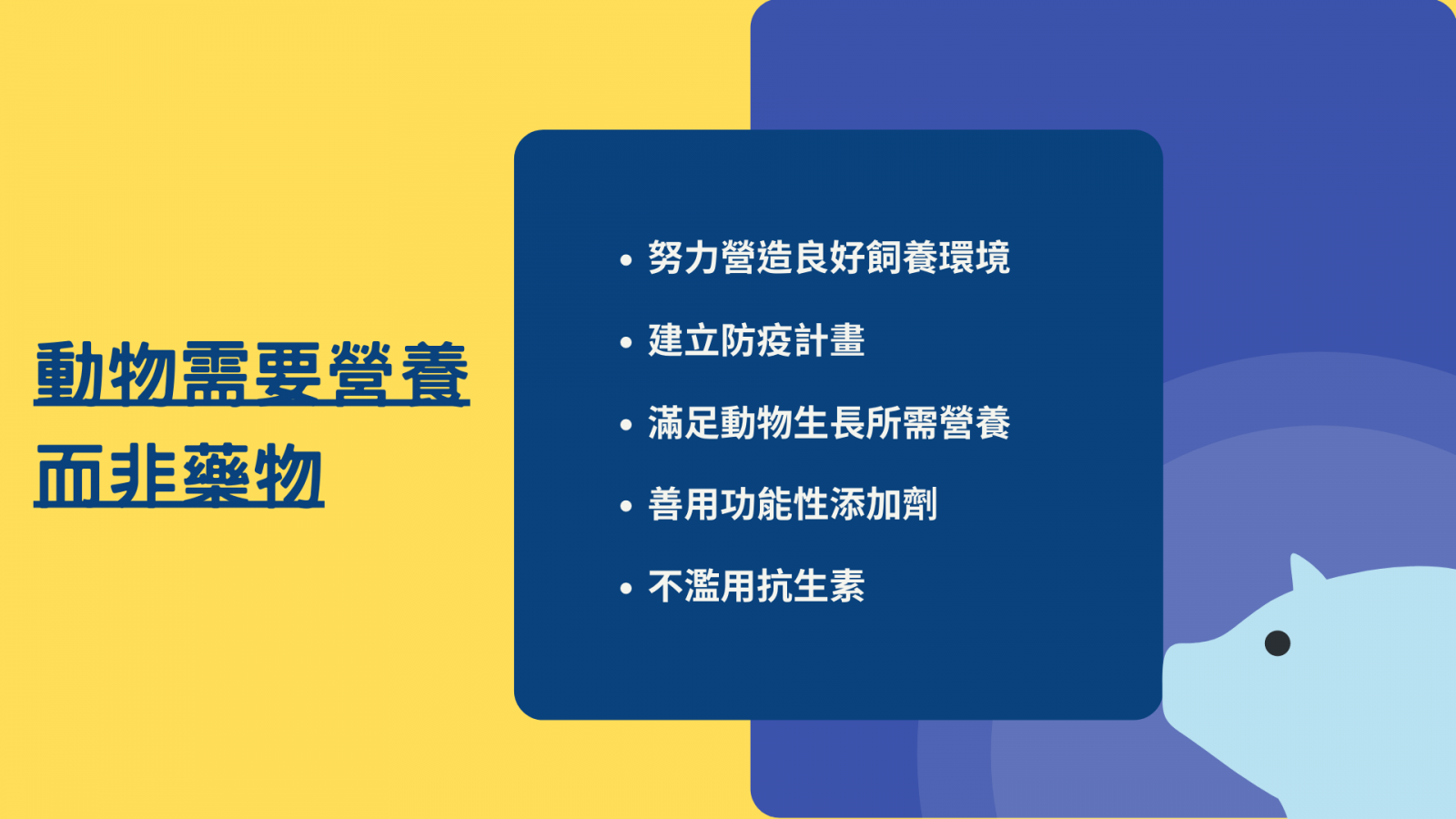 動物需要營養
而非藥物

• 努力營造良好飼養環境
• 建立防疫計畫
• 滿足動物生長所需營養
• 善用功能性添加劑
• 不濫用抗生素